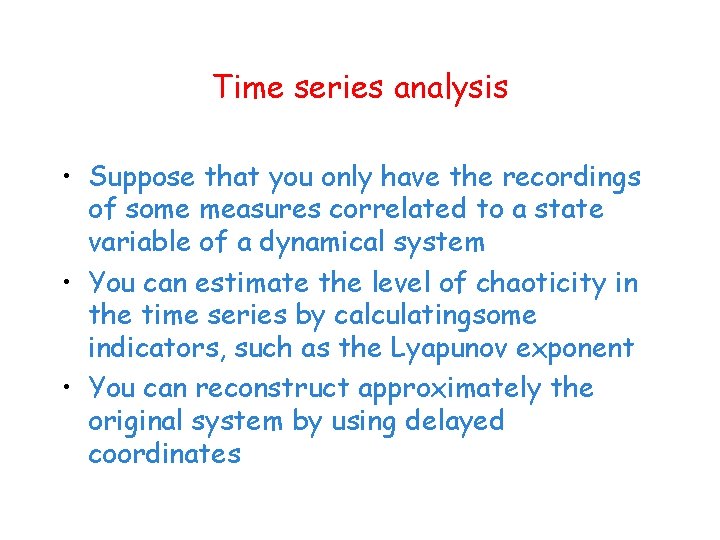 Time series analysis

• Suppose that you only have the recordings of some measures correlated to a state variable of a dynamical system

• You can estimate the level of chaoticity in the time series by calculatingsome indicators, such as the Lyapunov exponent

• You can reconstruct approximately the original system by using delayed coordinates